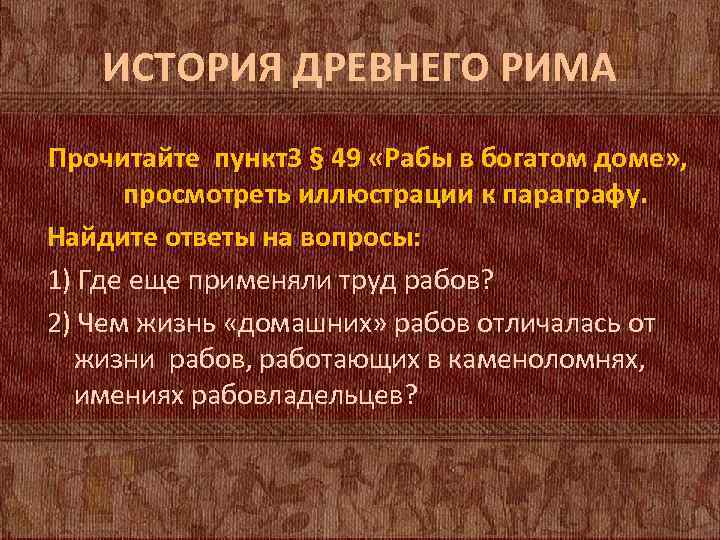 ИСТОРИЯ ДРЕВНЕГО РИМА

Прочитайте пункт3 § 49 «Рабы в богатом доме», просмотреть иллюстрации к параграфу.

Найдите ответы на вопросы:

1) Где еще применяли труд рабов?

2) Чем жизнь «домашних» рабов отличалась от жизни рабов, работающих в каменоломнях, имениях рабовладельцев?